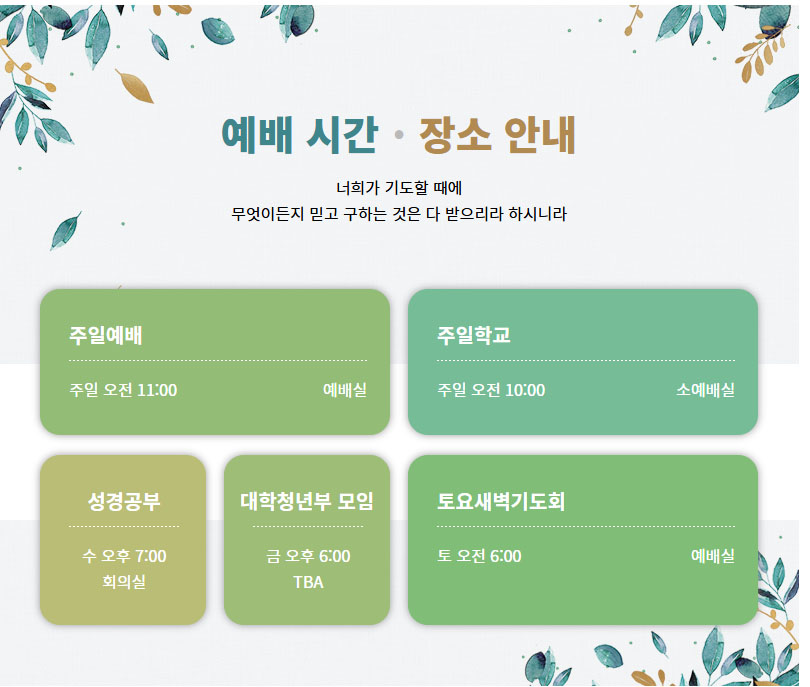 예배 시간 • 장소 안내

너희가 기도할 때에
무엇이든지 믿고 구하는 것은 다 받으리라 하시니라

주일예배
주일 오전 11:00 예배실

주일학교
주일 오전 10:00 소예배실

성경공부
수 오후 7:00
회의실

대학청년부 모임
금 오후 6:00
TBA

토요새벽기도회
토 오전 6:00 예배실